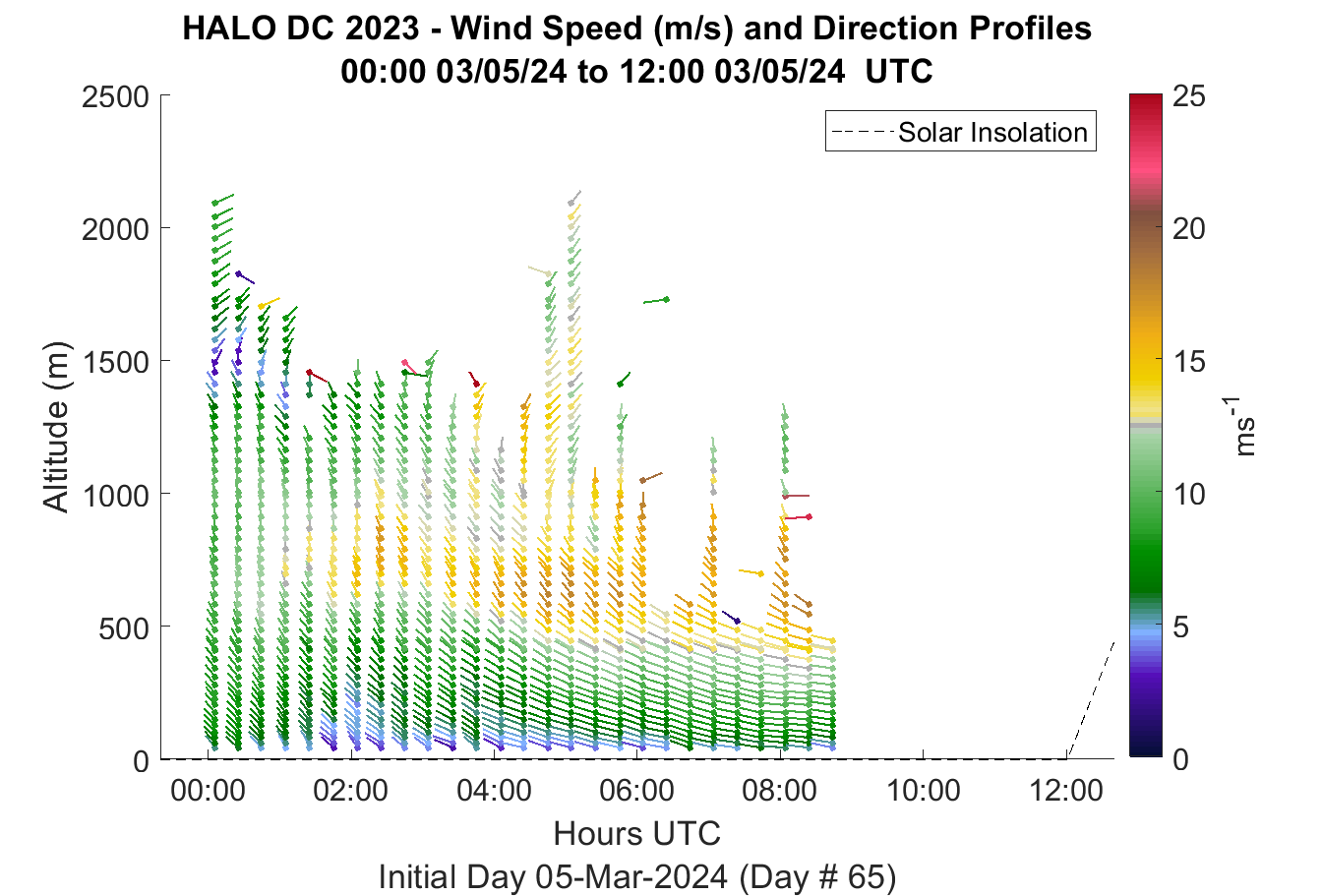 HALO DC 2023 - Wind Speed (m/s) and Direction Profiles
00:00 03/05/24 to 12:00 03/05/24 UTC

Solar Insolation

Altitude (m)

2500
2000
1500
1000
500
0

00:00
02:00
04:00
06:00
08:00
10:00
12:00

Hours UTC

Initial Day 05-Mar-2024 (Day # 65)

25
20
15
10
5
0

$ms^{-1}$